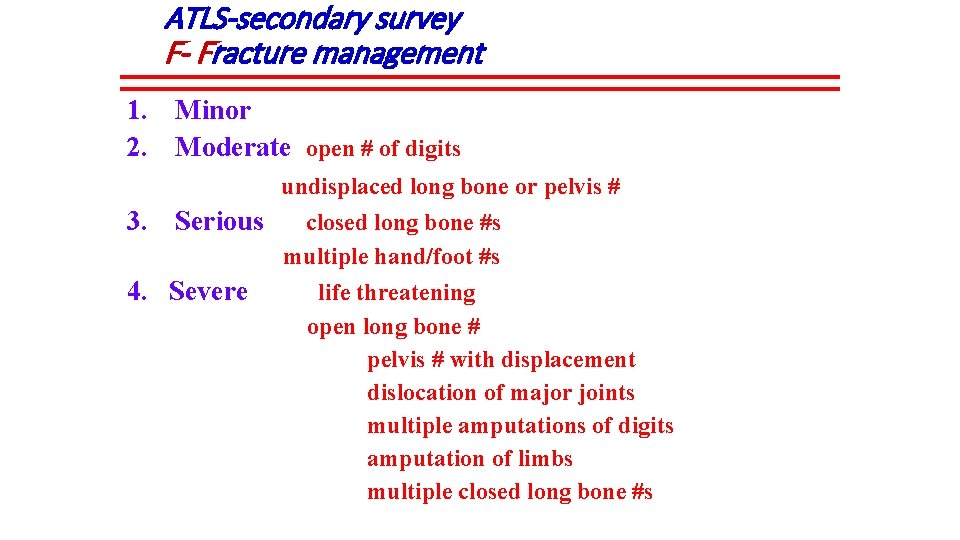 ATLS-secondary survey
F- Fracture management

1. Minor
2. Moderate open # of digits

undisplaced long bone or pelvis #

3. Serious closed long bone #s

multiple hand/foot #s

4. Severe life threatening

open long bone #

pelvis # with displacement

dislocation of major joints

multiple amputations of digits

amputation of limbs

multiple closed long bone #s